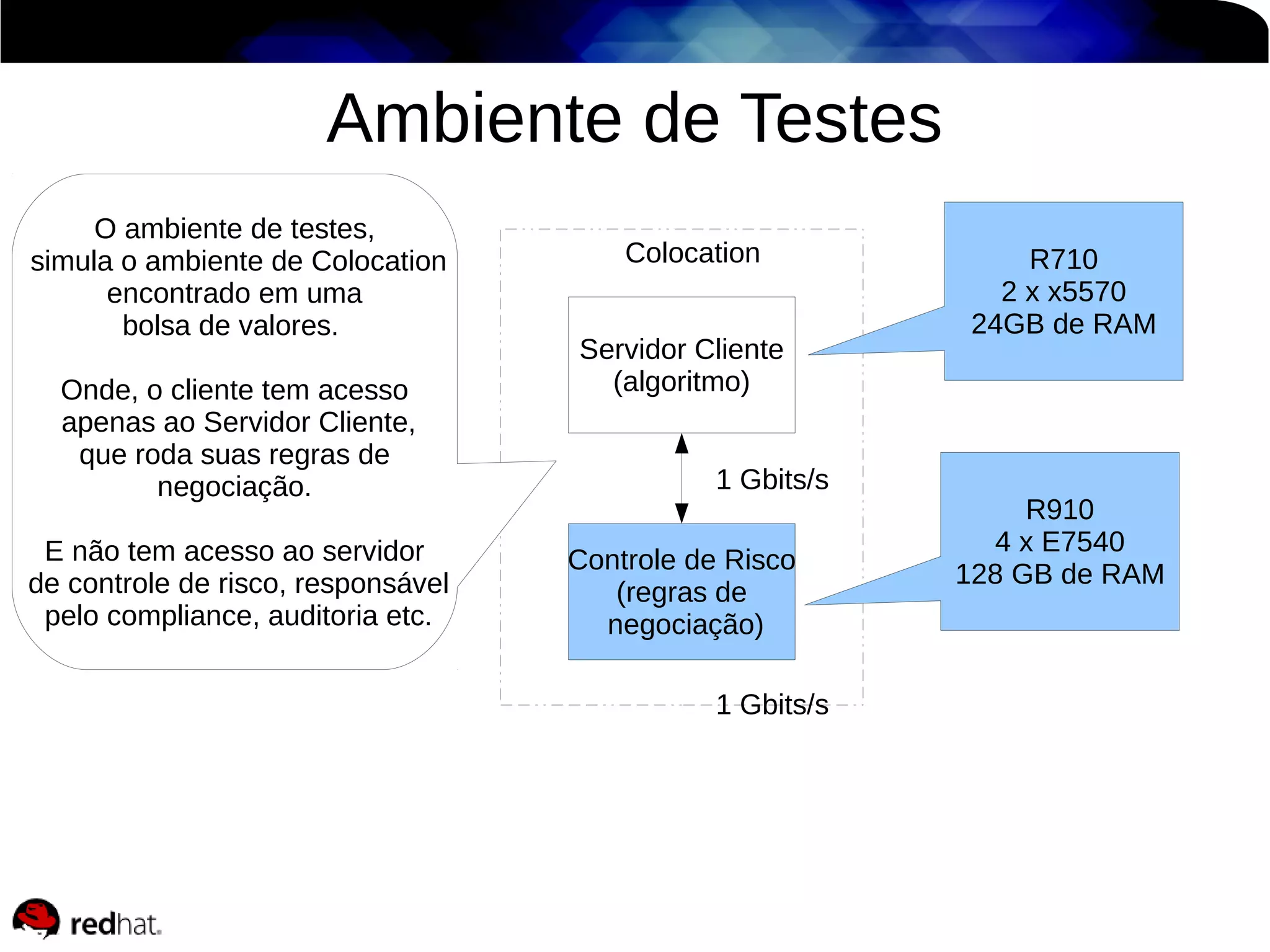 Ambiente de Testes

O ambiente de testes, simula o ambiente de Colocation encontrado em uma bolsa de valores.

Onde, o cliente tem acesso apenas ao Servidor Cliente, que roda suas regras de negociação.

E não tem acesso ao servidor de controle de risco, responsável pelo compliance, auditoria etc.

Colocation

Servidor Cliente (algoritmo)

1 Gbits/s

Controle de Risco (regras de negociação)

1 Gbits/s

R710
2 x x5570
24GB de RAM

R910
4 x E7540
128 GB de RAM

redhat.